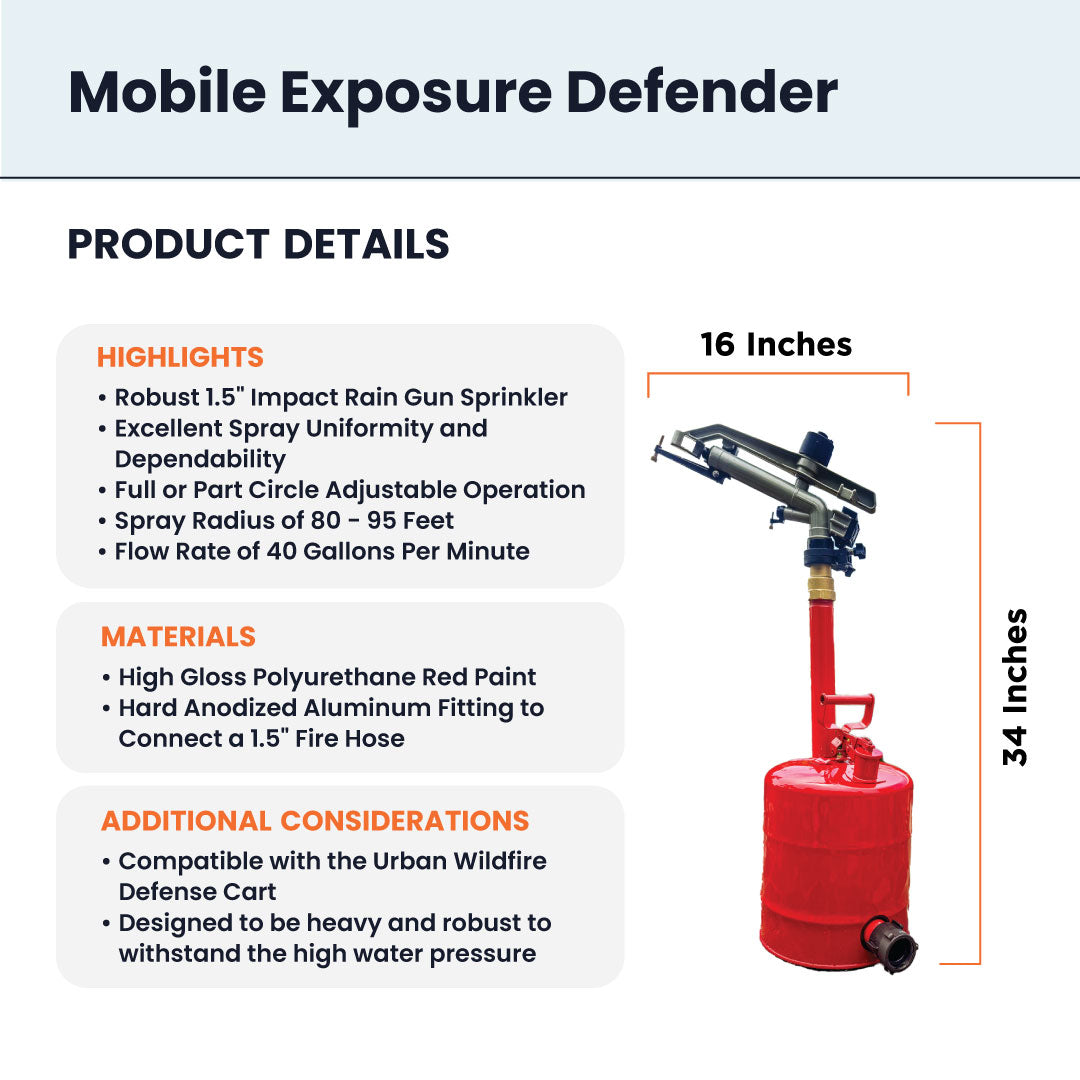 Mobile Exposure Defender

PRODUCT DETAILS

HIGHLIGHTS
• Robust 1.5" Impact Rain Gun Sprinkler
• Excellent Spray Uniformity and Dependability
• Full or Part Circle Adjustable Operation
• Spray Radius of 80 - 95 Feet
• Flow Rate of 40 Gallons Per Minute

MATERIALS
• High Gloss Polyurethane Red Paint
• Hard Anodized Aluminum Fitting to Connect a 1.5" Fire Hose

ADDITIONAL CONSIDERATIONS
• Compatible with the Urban Wildfire Defense Cart
• Designed to be heavy and robust to withstand the high water pressure

16 Inches

34 Inches